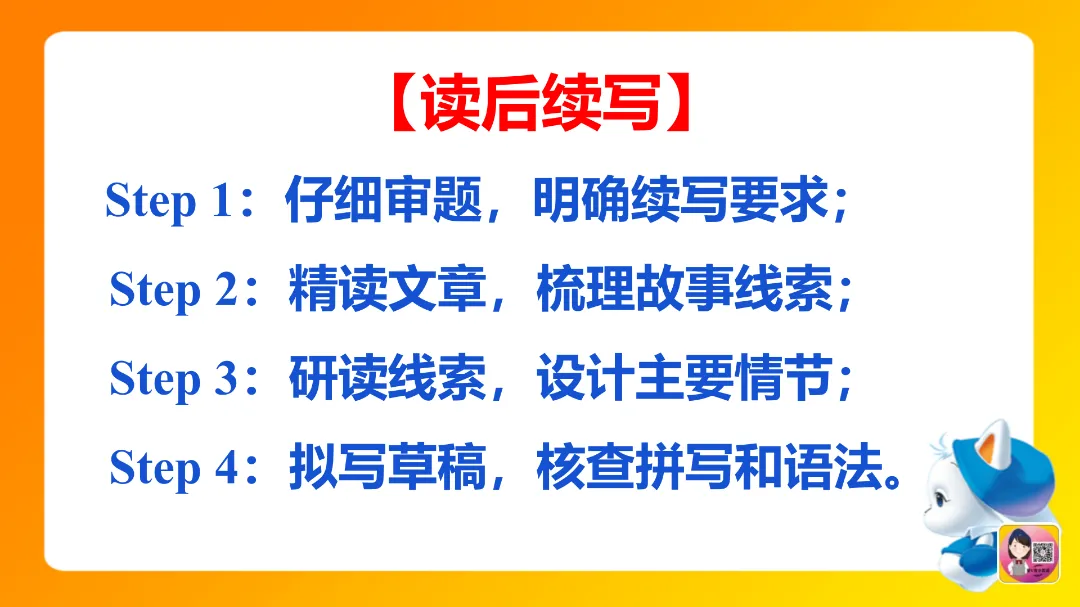 【读后续写】

Step 1：仔细审题，明确续写要求；

Step 2：精读文章，梳理故事线索；

Step 3：研读线索，设计主要情节；

Step 4：拟写草稿，核查拼写和语法。